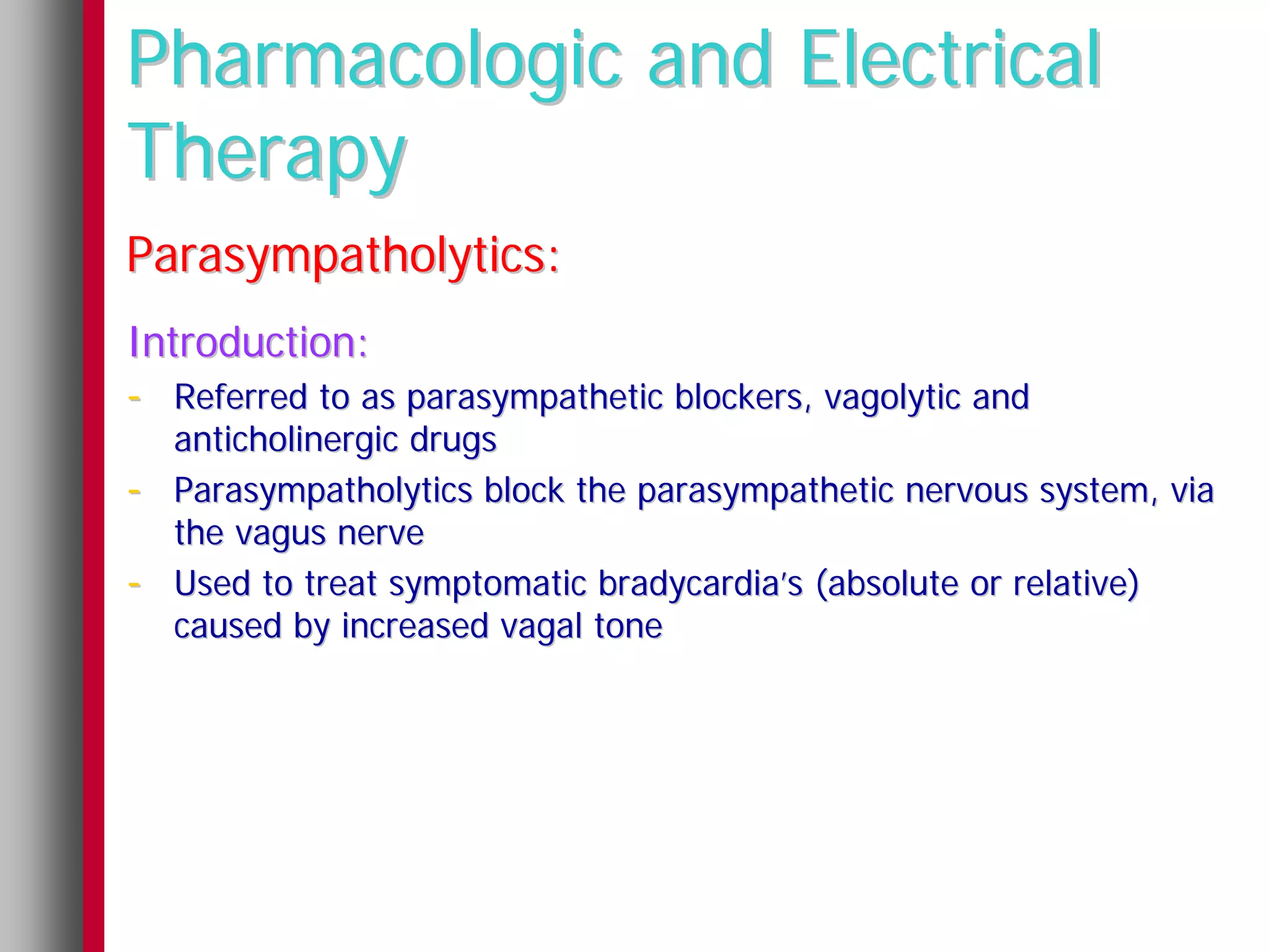 Pharmacologic and Electrical Therapy

Parasympatholytics:

Introduction:

- Referred to as parasympathetic blockers, vagolytic and anticholinergic drugs
- Parasympatholytics block the parasympathetic nervous system, via the vagus nerve
- Used to treat symptomatic bradycardia's (absolute or relative) caused by increased vagal tone